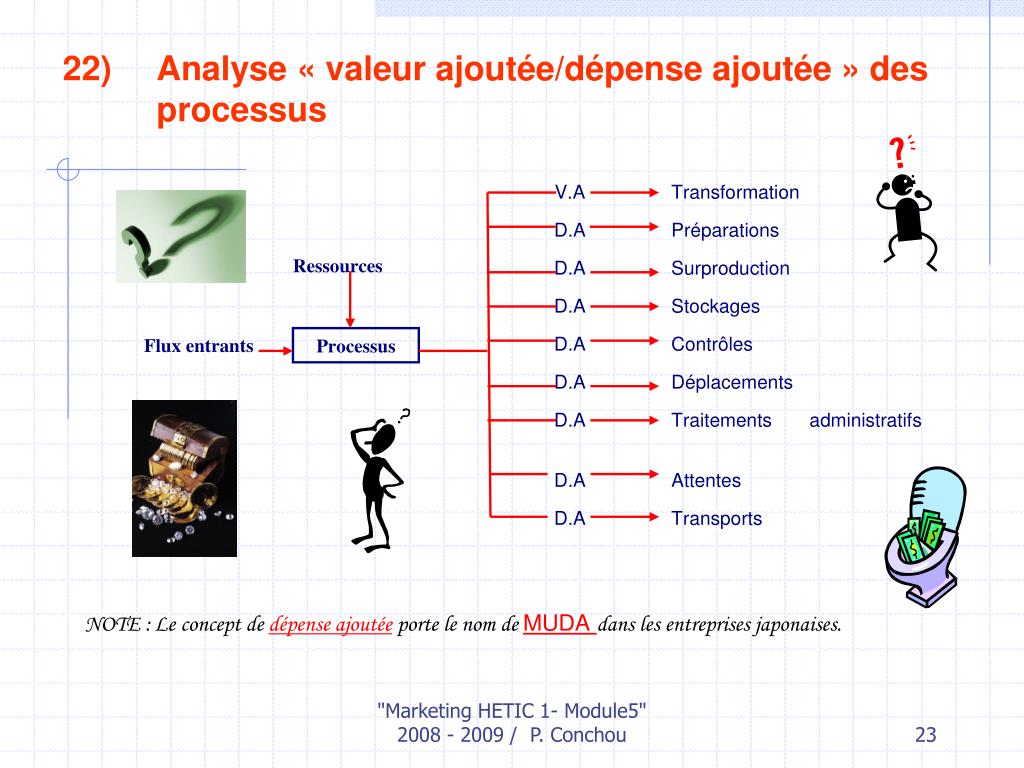 22) Analyse « valeur ajoutée/dépense ajoutée » des processus

Ressources

Flux entrants

Processus

V.A Transformation

D.A Préparations

D.A Surproduction

D.A Stockages

D.A Contrôles

D.A Déplacements

D.A Traitements administratifs

D.A Attentes

D.A Transports

NOTE : Le concept de dépense ajoutée porte le nom de MUDA dans les entreprises japonaises.

"Marketing HETIC 1- Module5"
2008 - 2009 / P. Conchou

23